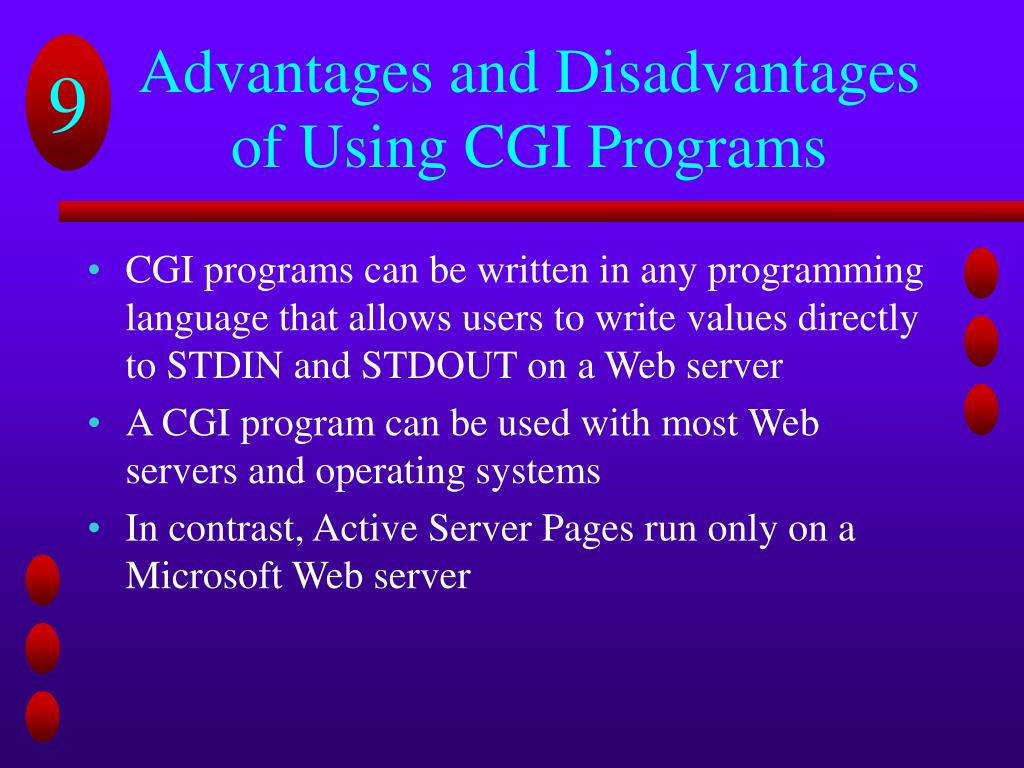 9

Advantages and Disadvantages of Using CGI Programs

• CGI programs can be written in any programming language that allows users to write values directly to STDIN and STDOUT on a Web server

• A CGI program can be used with most Web servers and operating systems

• In contrast, Active Server Pages run only on a Microsoft Web server